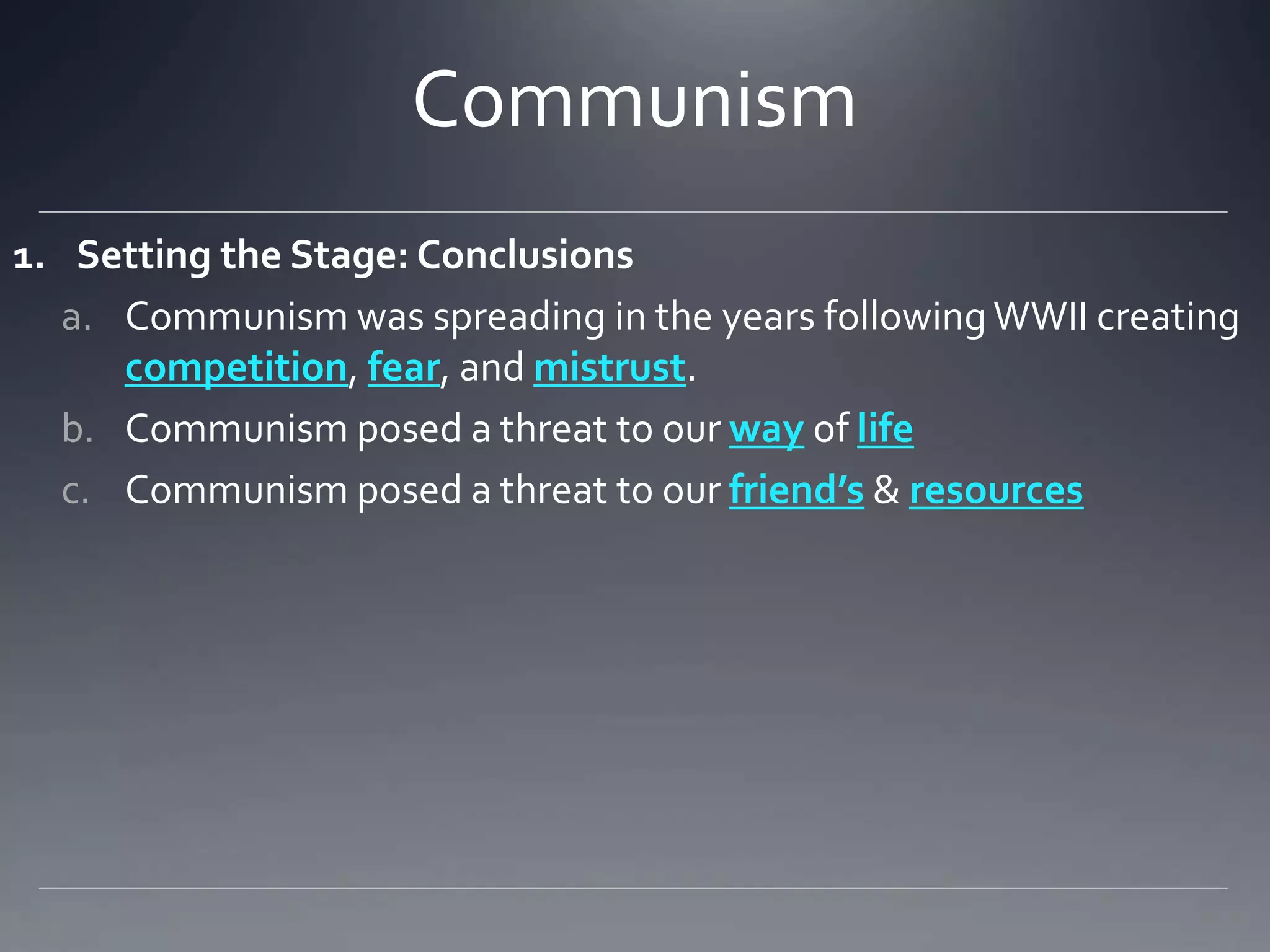 Communism

1. Setting the Stage: Conclusions

a. Communism was spreading in the years following WWII creating competition, fear, and mistrust.

b. Communism posed a threat to our way of life

c. Communism posed a threat to our friend's & resources